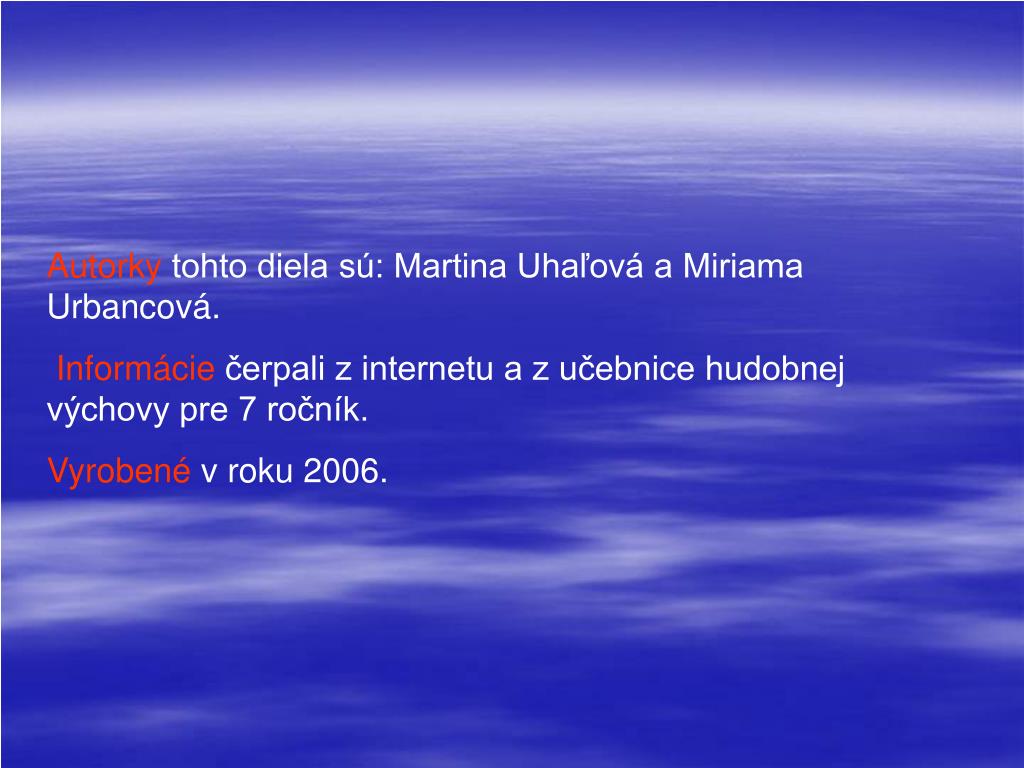 Autorky tohto diela sú: Martina Uhaľová a Miriama Urbancová.

Informácie čerpali z internetu a z učebnice hudobnej výchovy pre 7 ročník.

Vyrobené v roku 2006.